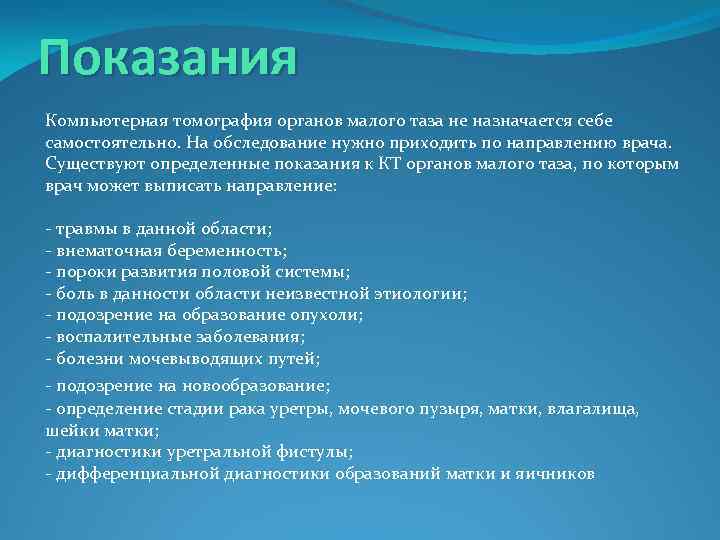 Показания

Компьютерная томография органов малого таза не назначается себе самостоятельно. На обследование нужно приходить по направлению врача. Существуют определенные показания к КТ органов малого таза, по которым врач может выписать направление:

- травмы в данной области;
- внематочная беременность;
- пороки развития половой системы;
- боль в данности области неизвестной этиологии;
- подозрение на образование опухоли;
- воспалительные заболевания;
- болезни мочевыводящих путей;
- подозрение на новообразование;
- определение стадии рака уретры, мочевого пузыря, матки, влагалища, шейки матки;
- диагностики уретральной фистулы;
- дифференциальной диагностики образований матки и яичников